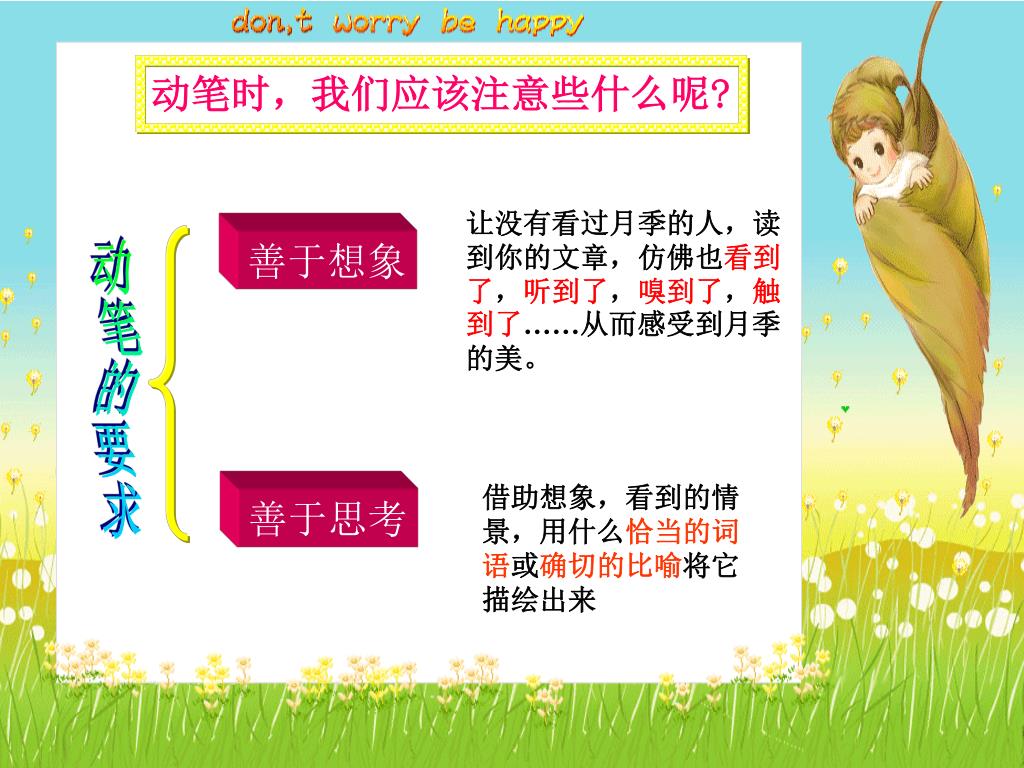 don,t worry be happy

动笔时，我们应该注意些什么呢?

动笔的要求

善于想象

让没有看过月季的人，读到你的文章，仿佛也看到了，听到了，嗅到了，触到了……从而感受到月季的美。

善于思考

借助想象，看到的情景，用什么恰当的词语或确切的比喻将它描绘出来